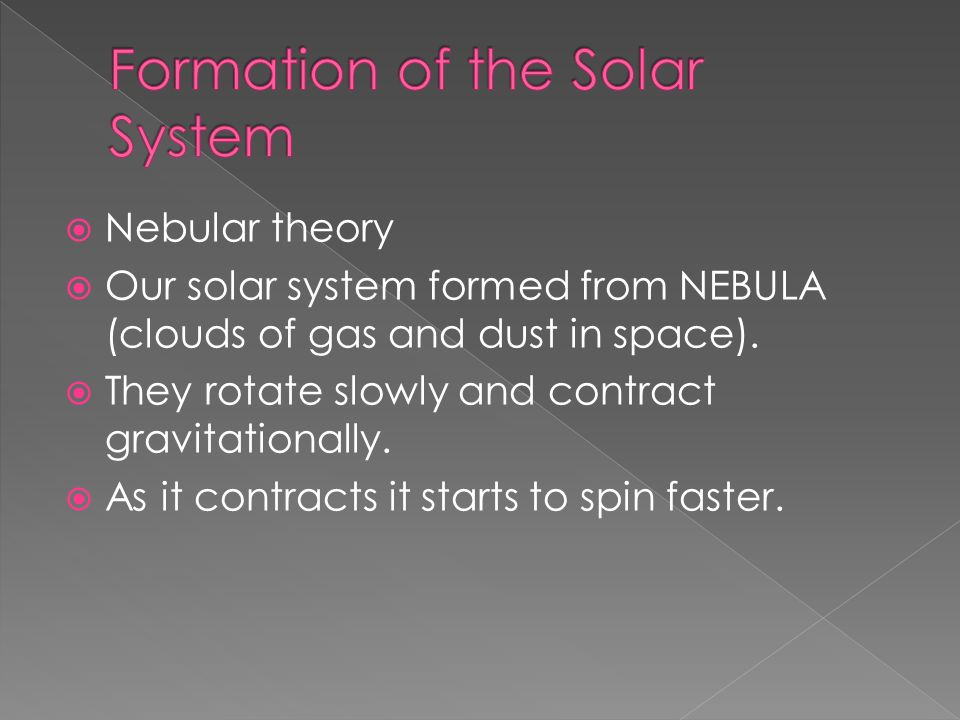 Formation of the Solar System

Nebular theory

Our solar system formed from NEBULA (clouds of gas and dust in space).

They rotate slowly and contract gravitationally.

As it contracts it starts to spin faster.